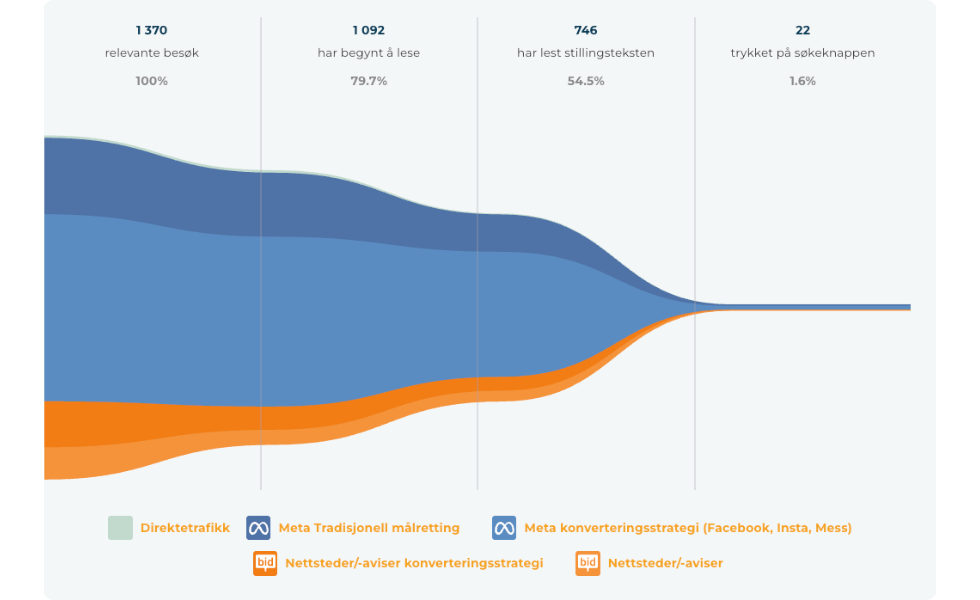 1 370
relevante besøk
100%

1 092
har begynt å lese
79.7%

746
har lest stillingsteksten
54.5%

22
trykket på søkeknappen
1.6%

Direktetrafikk
Meta Tradisjonell målretting
Meta konverteringsstrategi (Facebook, Insta, Mess)
bid Nettsteder/-aviser konverteringsstrategi
bid Nettsteder/-aviser